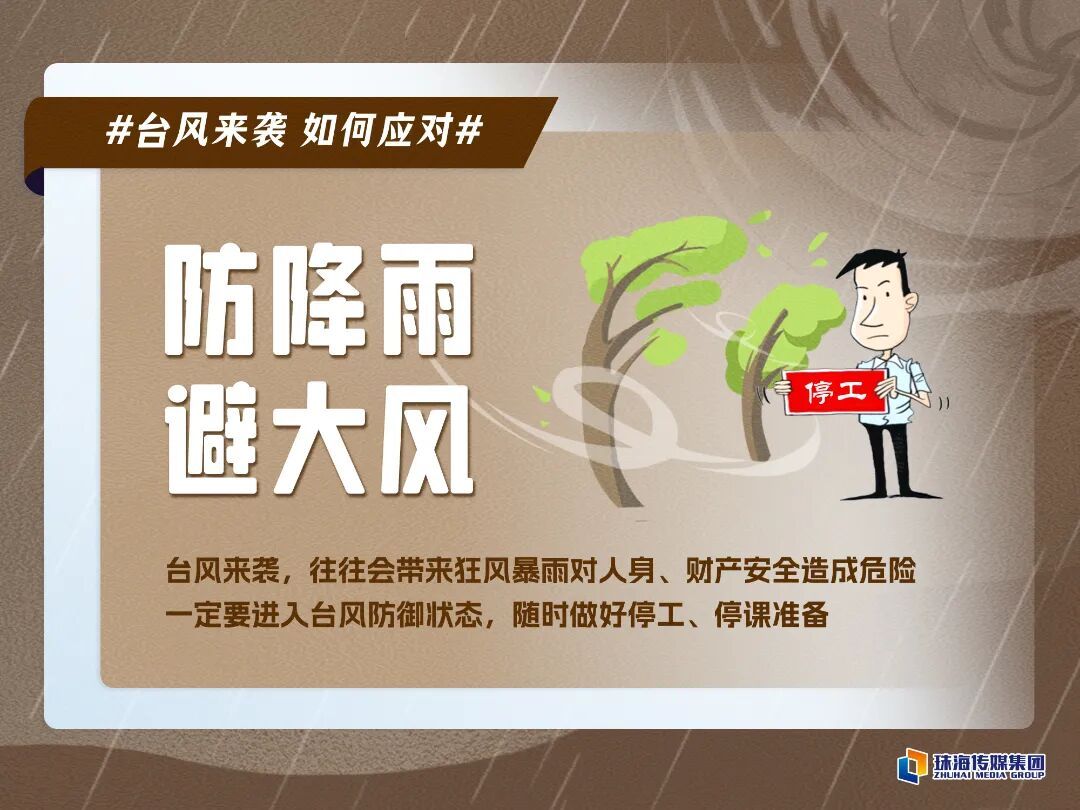 #台风来袭 如何应对#

防降雨
避大风

停工

台风来袭，往往会带来狂风暴雨对人身、财产安全造成危险
一定要进入台风防御状态，随时做好停工、停课准备

珠海传媒集团
ZHUHAI MEDIA GROUP